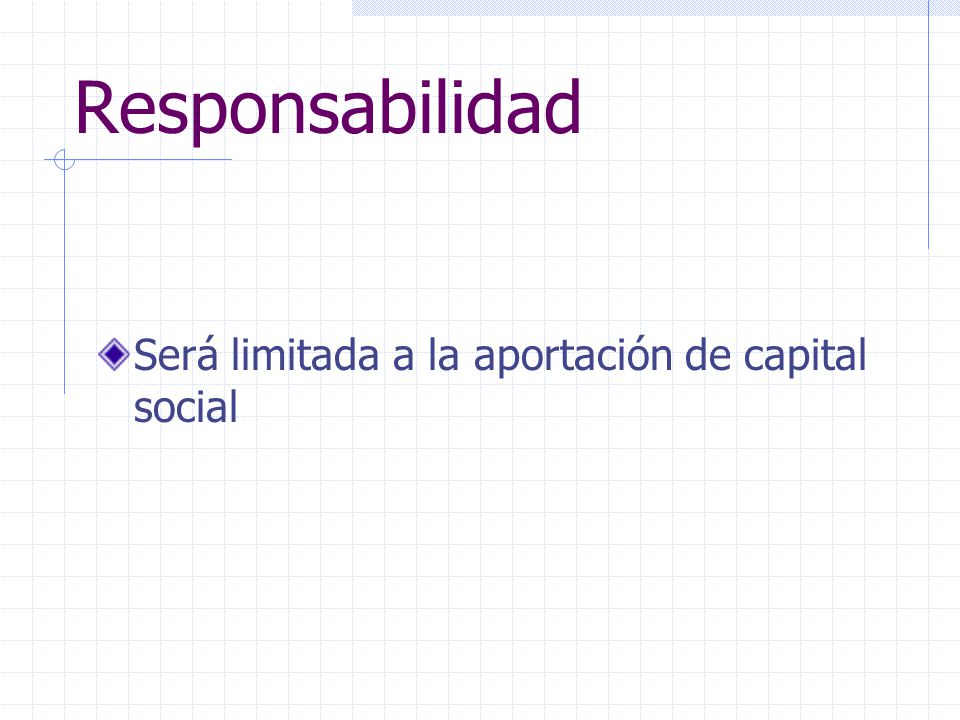 Responsabilidad

Será limitada a la aportación de capital social